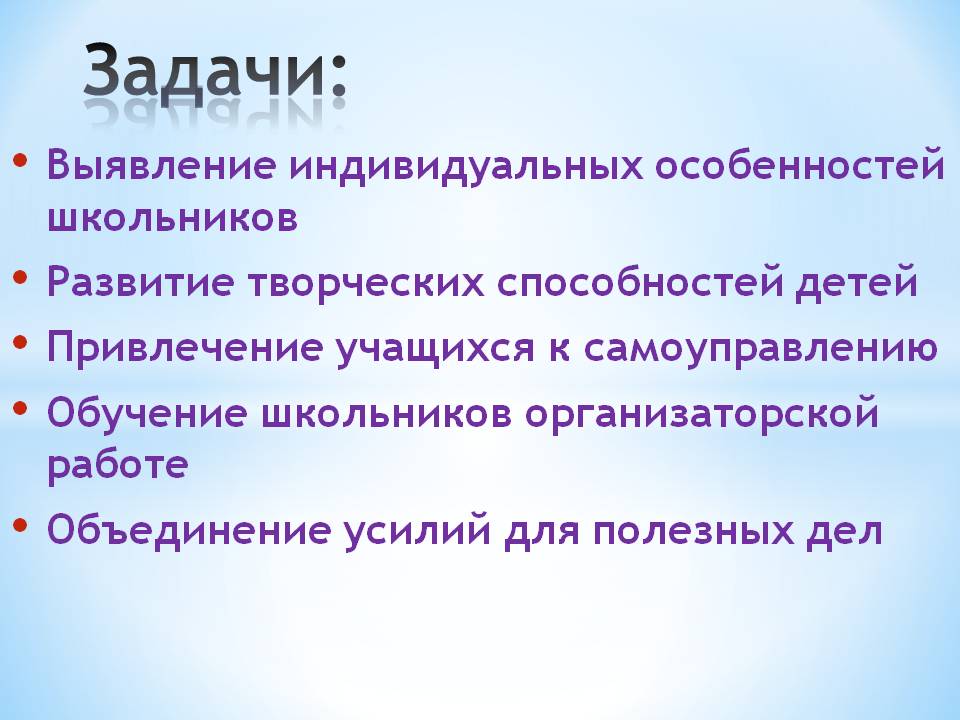 Задачи:

• Выявление индивидуальных особенностей школьников
• Развитие творческих способностей детей
• Привлечение учащихся к самоуправлению
• Обучение школьников организаторской работе
• Объединение усилий для полезных дел